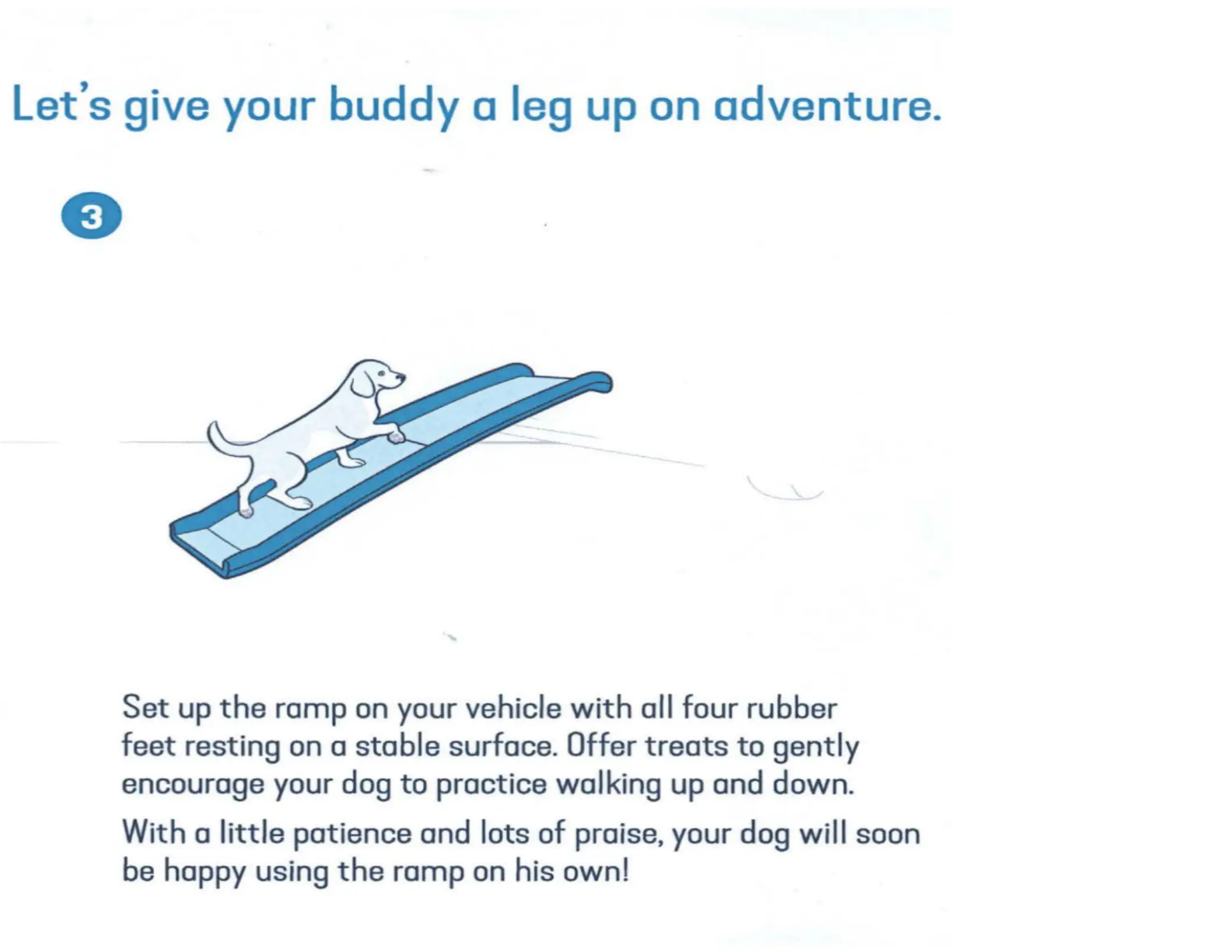 Let's give your buddy a leg up on adventure.

3

Set up the ramp on your vehicle with all four rubber feet resting on a stable surface. Offer treats to gently encourage your dog to practice walking up and down.

With a little patience and lots of praise, your dog will soon be happy using the ramp on his own!